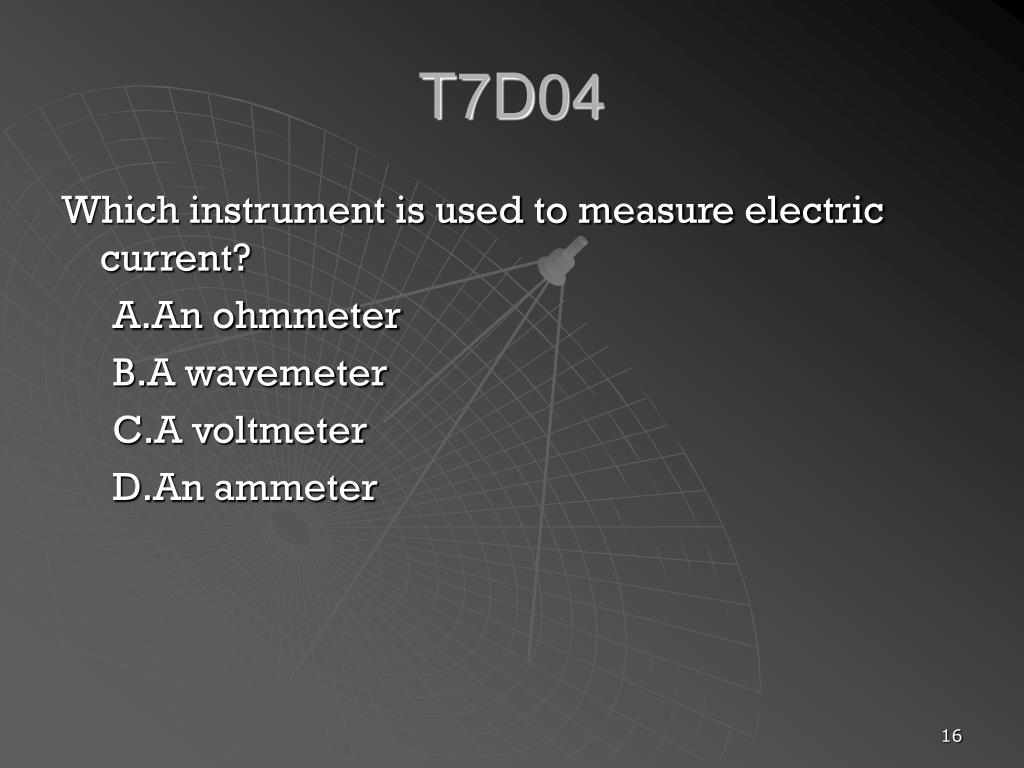 T7D04

Which instrument is used to measure electric current?

A.An ohmmeter

B.A wavemeter

C.A voltmeter

D.An ammeter

16